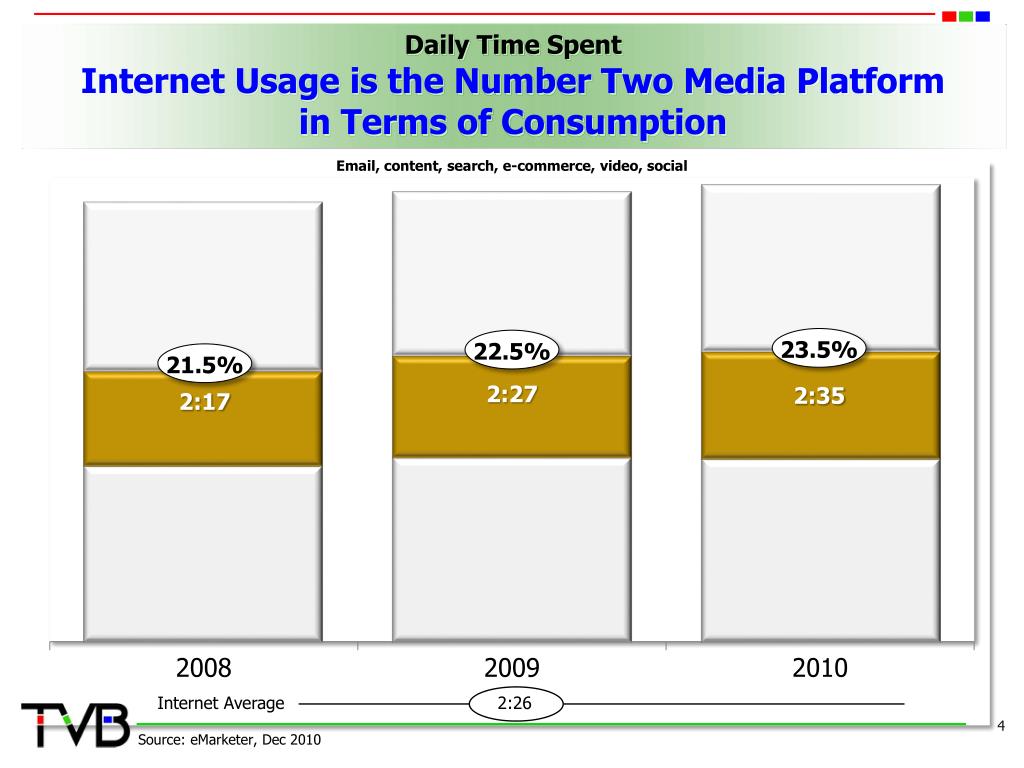 Daily Time Spent
Internet Usage is the Number Two Media Platform in Terms of Consumption

Email, content, search, e-commerce, video, social

21.5%
2:17

22.5%
2:27

23.5%
2:35

2008
2009
2010

Internet Average
2:26

TVB
Source: eMarketer, Dec 2010
4